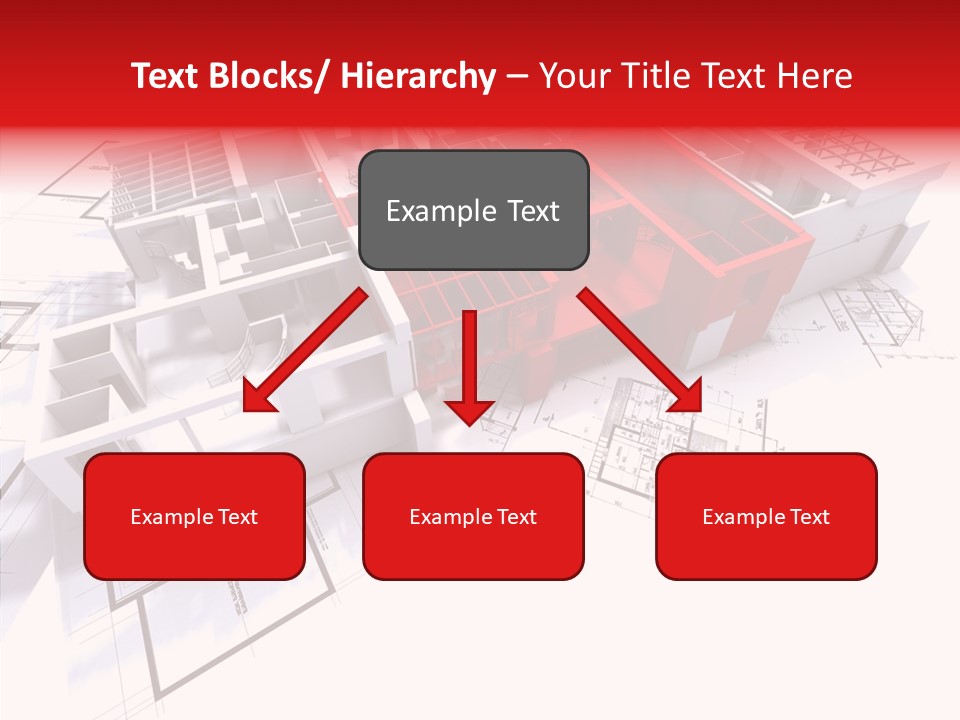 Text Blocks/ Hierarchy – Your Title Text Here

Example Text

Example Text

Example Text

Example Text